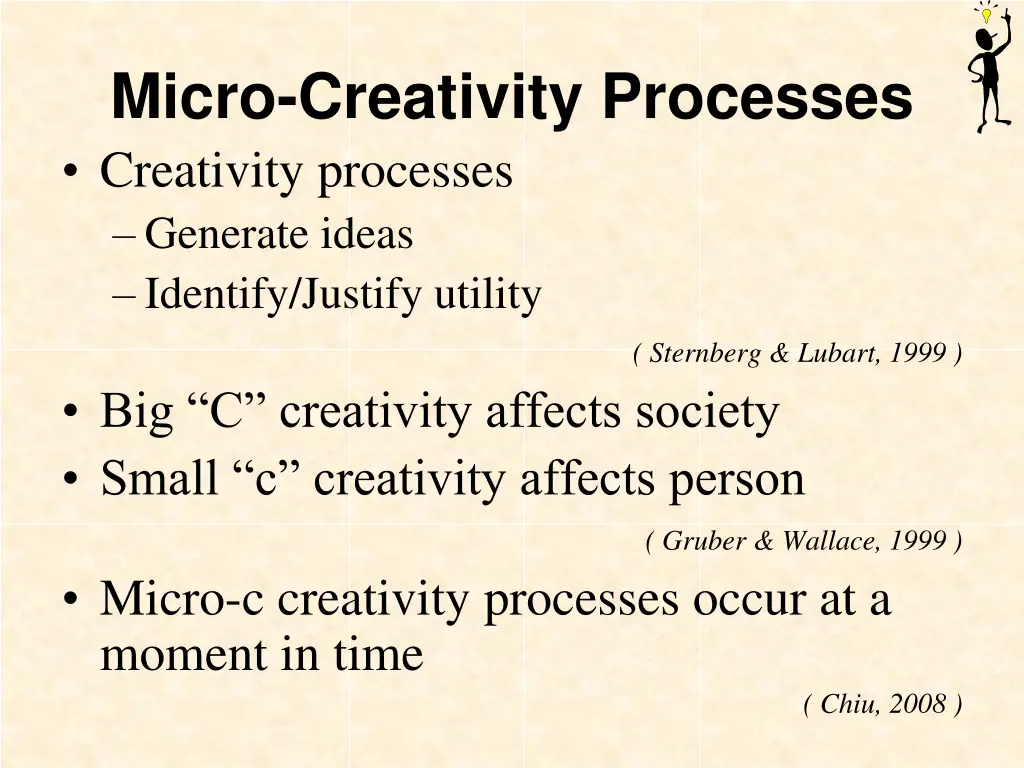 Micro-Creativity Processes

• Creativity processes
– Generate ideas
– Identify/Justify utility

( Sternberg & Lubart, 1999 )

• Big “C” creativity affects society
• Small “c” creativity affects person

( Gruber & Wallace, 1999 )

• Micro-c creativity processes occur at a moment in time

( Chiu, 2008 )